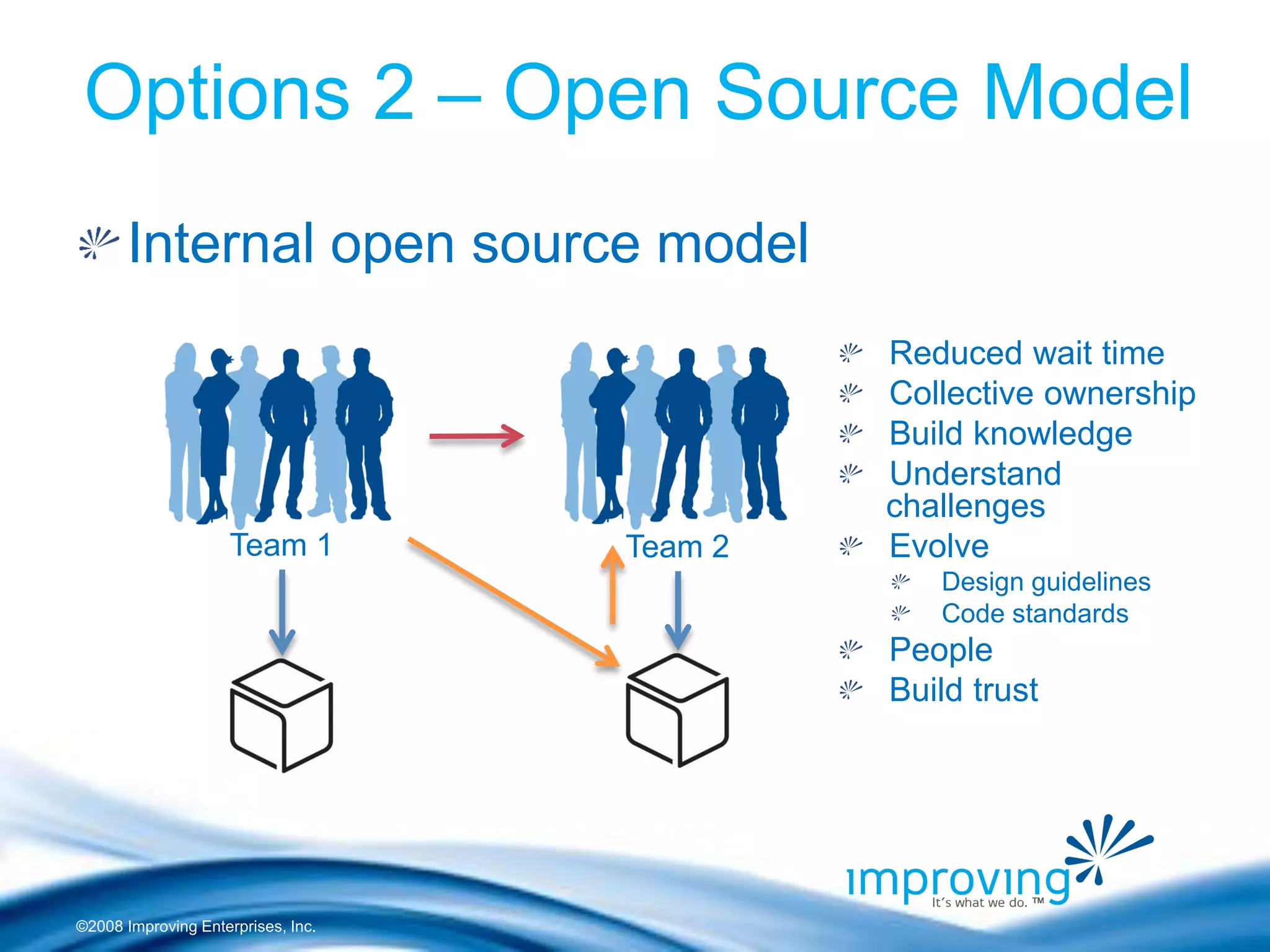 Options 2 – Open Source Model

Internal open source model

Team 1

Team 2

Reduced wait time
Collective ownership
Build knowledge
Understand challenges
Evolve
Design guidelines
Code standards
People
Build trust

improving
It's what we do. ™

©2008 Improving Enterprises, Inc.